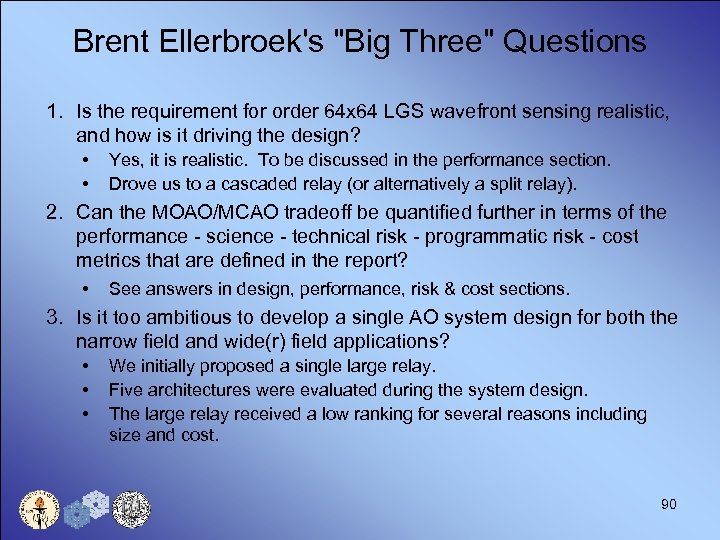 Brent Ellerbroek's "Big Three" Questions

1. Is the requirement for order 64x64 LGS wavefront sensing realistic, and how is it driving the design?
• Yes, it is realistic. To be discussed in the performance section.
• Drove us to a cascaded relay (or alternatively a split relay).
2. Can the MOAO/MCAO tradeoff be quantified further in terms of the performance - science - technical risk - programmatic risk - cost metrics that are defined in the report?
• See answers in design, performance, risk & cost sections.
3. Is it too ambitious to develop a single AO system design for both the narrow field and wide(r) field applications?
• We initially proposed a single large relay.
• Five architectures were evaluated during the system design.
• The large relay received a low ranking for several reasons including size and cost.

90